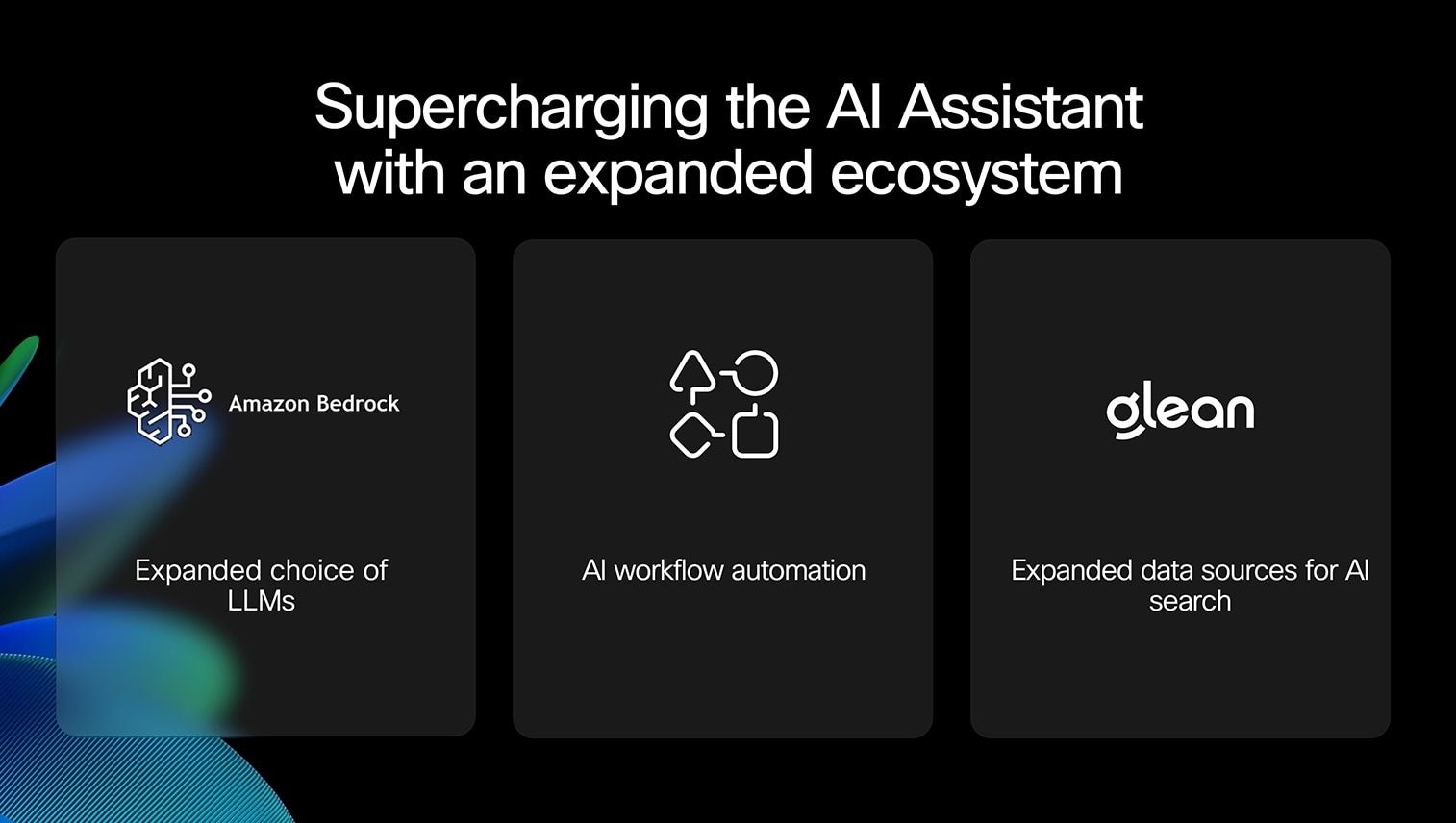 Supercharging the AI Assistant with an expanded ecosystem

Amazon Bedrock

Expanded choice of LLMs

AI workflow automation

glean

Expanded data sources for AI search